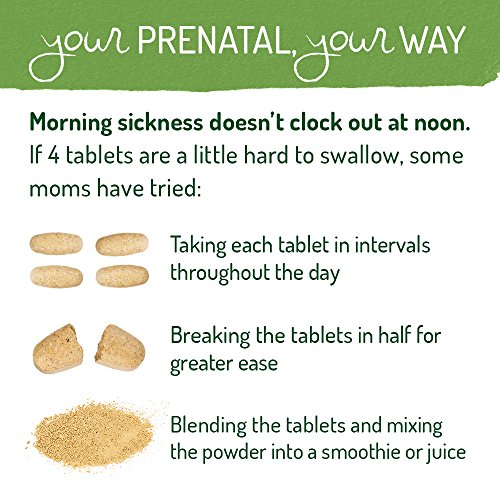 your PRENATAL, your WAY

Morning sickness doesn't clock out at noon. If 4 tablets are a little hard to swallow, some moms have tried:

Taking each tablet in intervals throughout the day

Breaking the tablets in half for greater ease

Blending the tablets and mixing the powder into a smoothie or juice